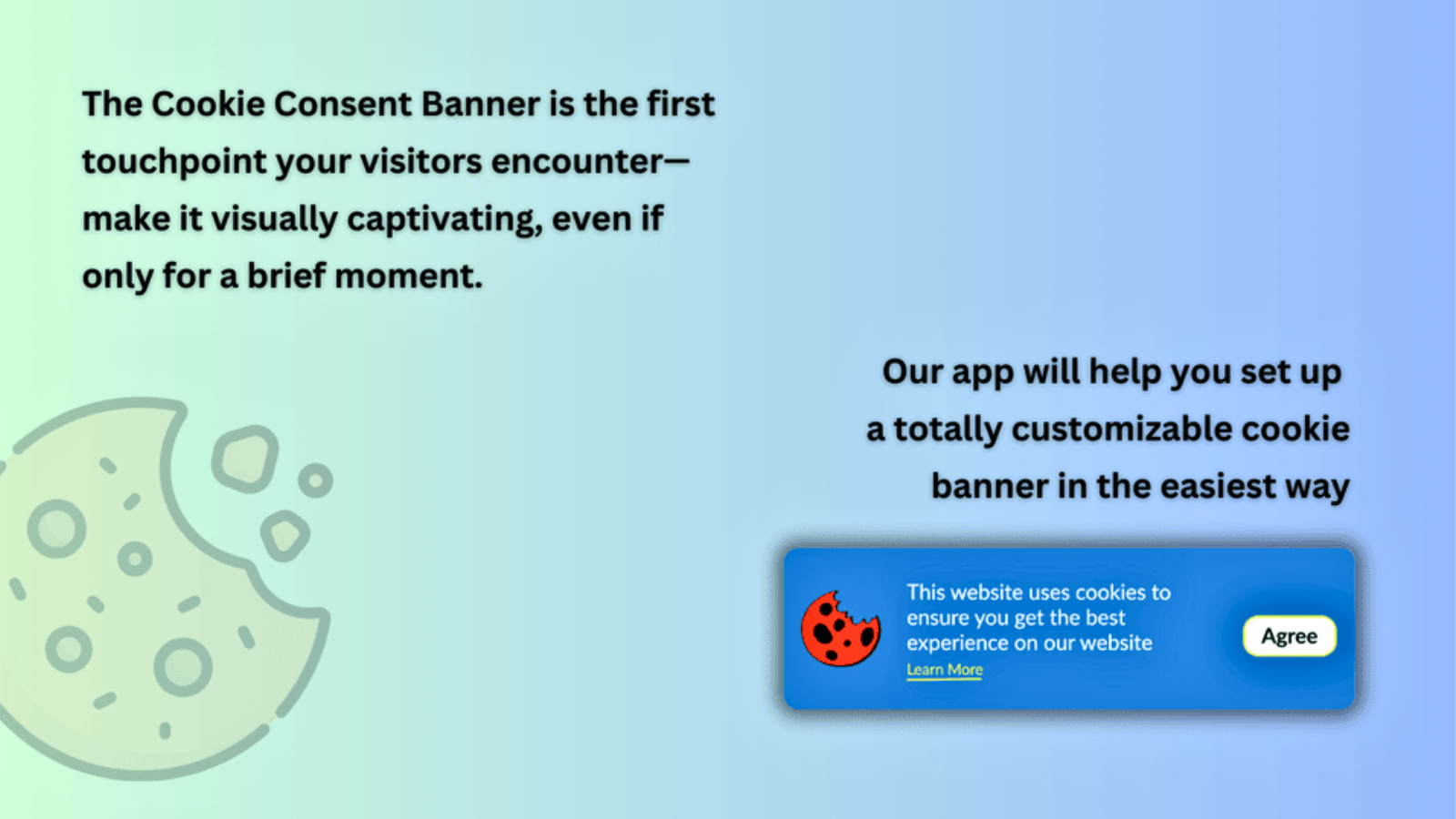 The Cookie Consent Banner is the first touchpoint your visitors encounter—make it visually captivating, even if only for a brief moment.

Our app will help you set up a totally customizable cookie banner in the easiest way

This website uses cookies to ensure you get the best experience on our website
Learn More

Agree